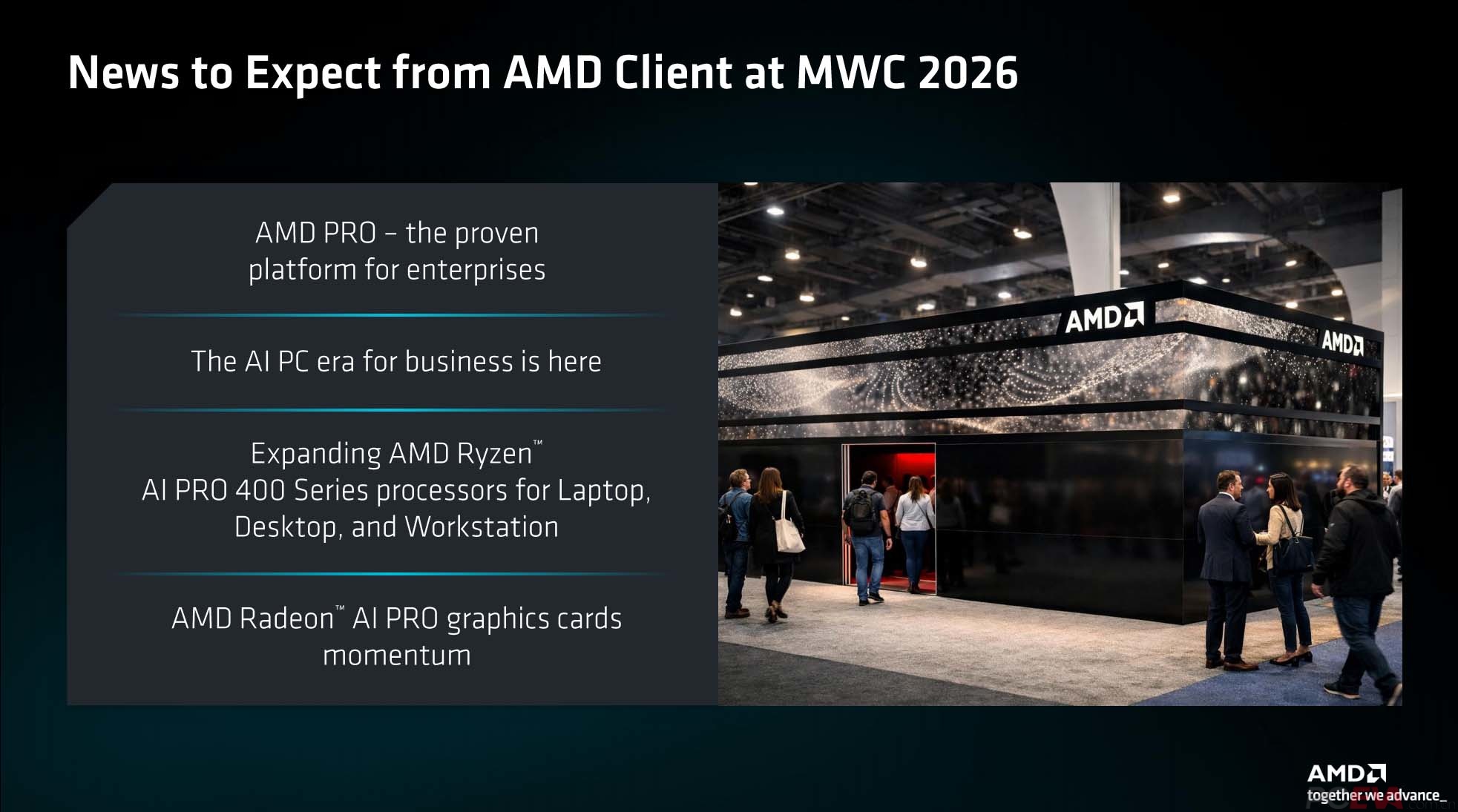 News to Expect from AMD Client at MWC 2026

AMD PRO – the proven platform for enterprises

The AI PC era for business is here

Expanding AMD Ryzen™ AI PRO 400 Series processors for Laptop, Desktop, and Workstation

AMD Radeon™ AI PRO graphics cards momentum

AMD

AMD

AMD
together we advance_